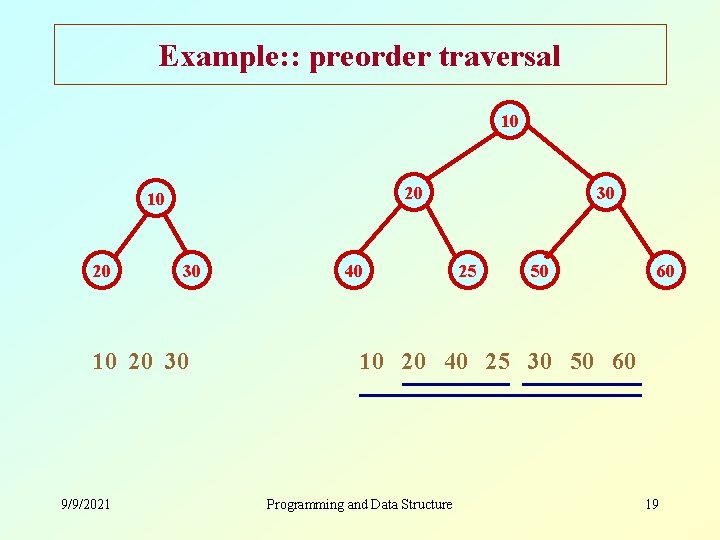 Example:: preorder traversal

10

20

30

10

20

30

40

25

50

60

10 20 30

10 20 40 25 30 50 60

9/9/2021

Programming and Data Structure

19